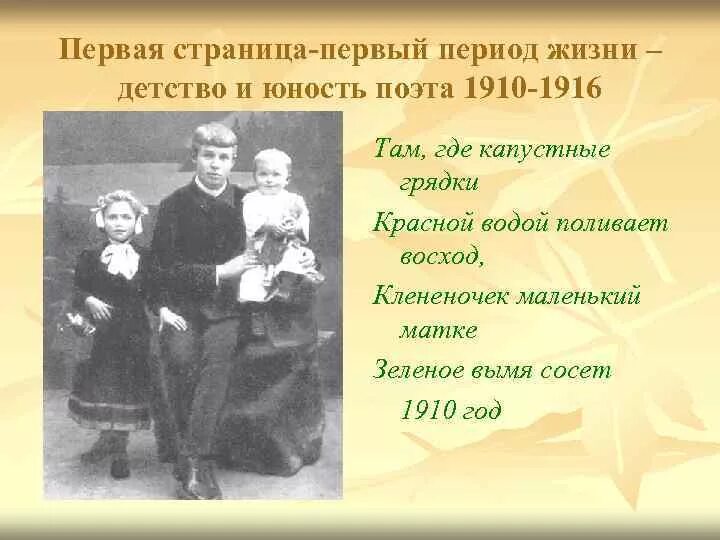 Первая страница-первый период жизни – детство и юность поэта 1910-1916

Там, где капустные грядки

Красной водой поливает восход,

Клененочек маленький матке

Зеленое вымя сосет

1910 год